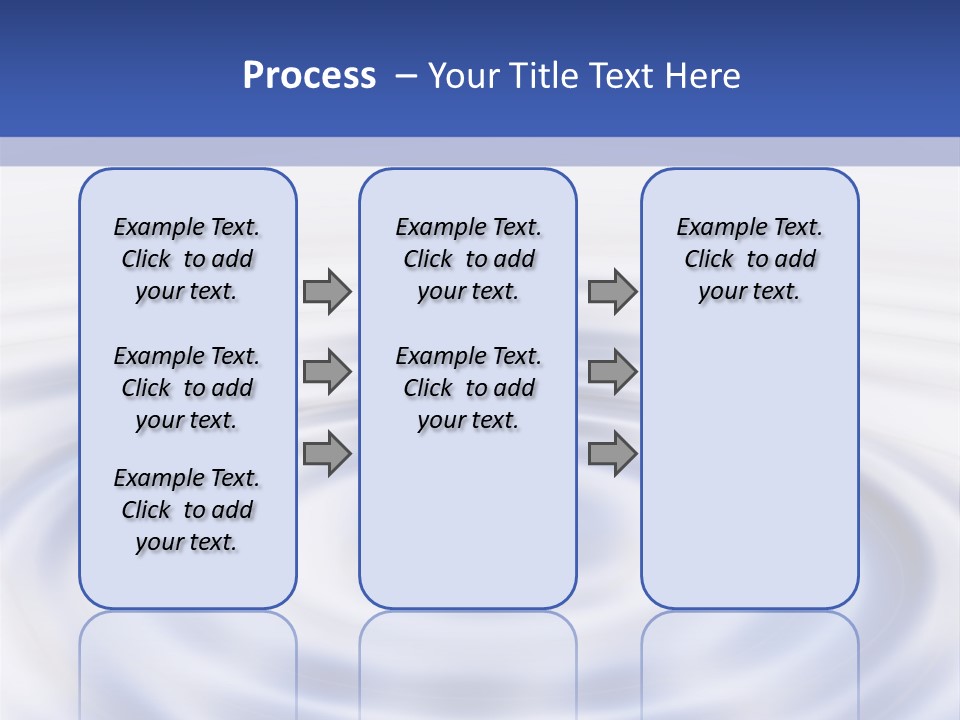 Process – Your Title Text Here

Example Text. Click to add your text.

Example Text. Click to add your text.

Example Text. Click to add your text.

Example Text. Click to add your text.

Example Text. Click to add your text.

Example Text. Click to add your text.